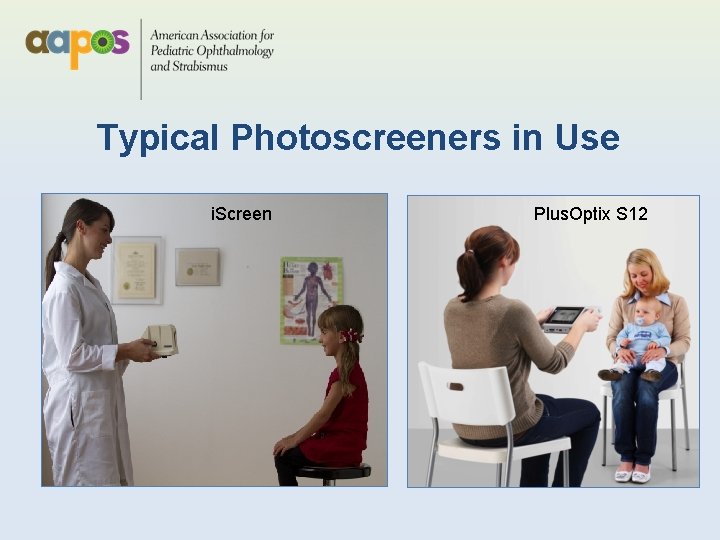 aapos
American Association for Pediatric Ophthalmology and Strabismus

Typical Photoscreeners in Use

iScreen

PlusOptix S12